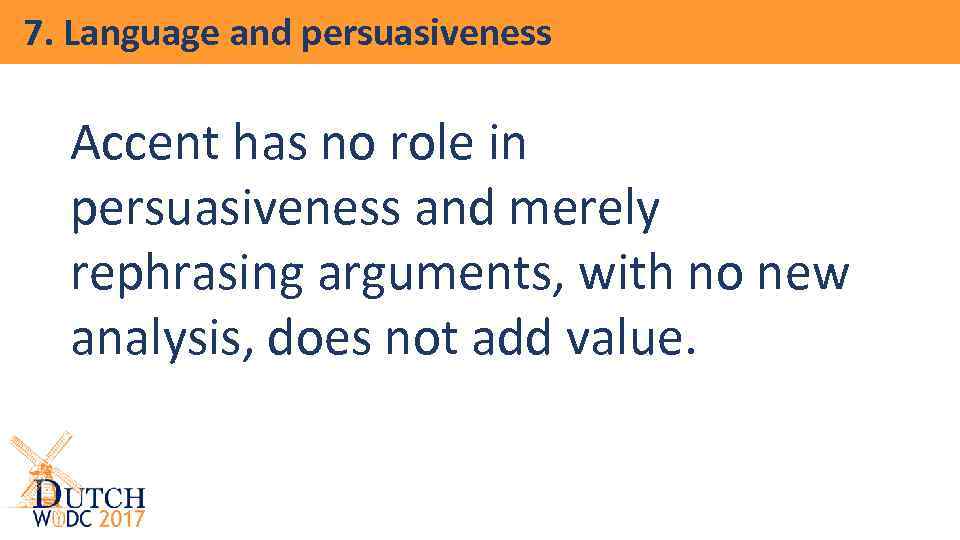 7. Language and persuasiveness

Accent has no role in persuasiveness and merely rephrasing arguments, with no new analysis, does not add value.

DUTCH
WUDC 2017